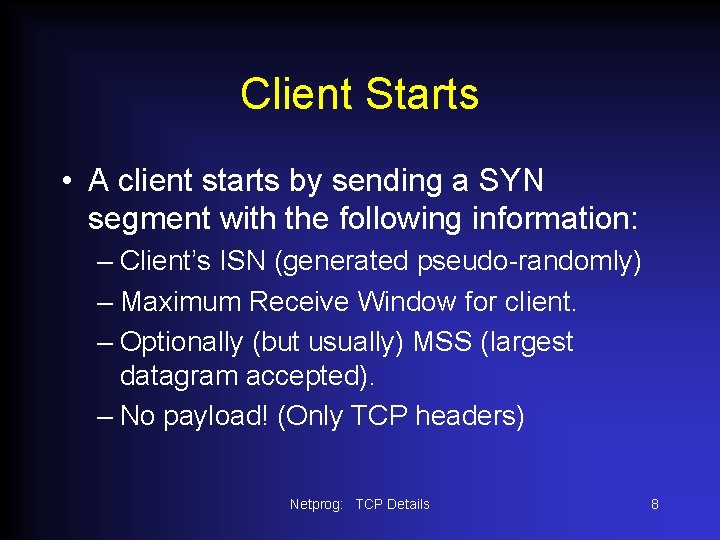 Client Starts

• A client starts by sending a SYN segment with the following information:
– Client's ISN (generated pseudo-randomly)
– Maximum Receive Window for client.
– Optionally (but usually) MSS (largest datagram accepted).
– No payload! (Only TCP headers)

Netprog: TCP Details

8